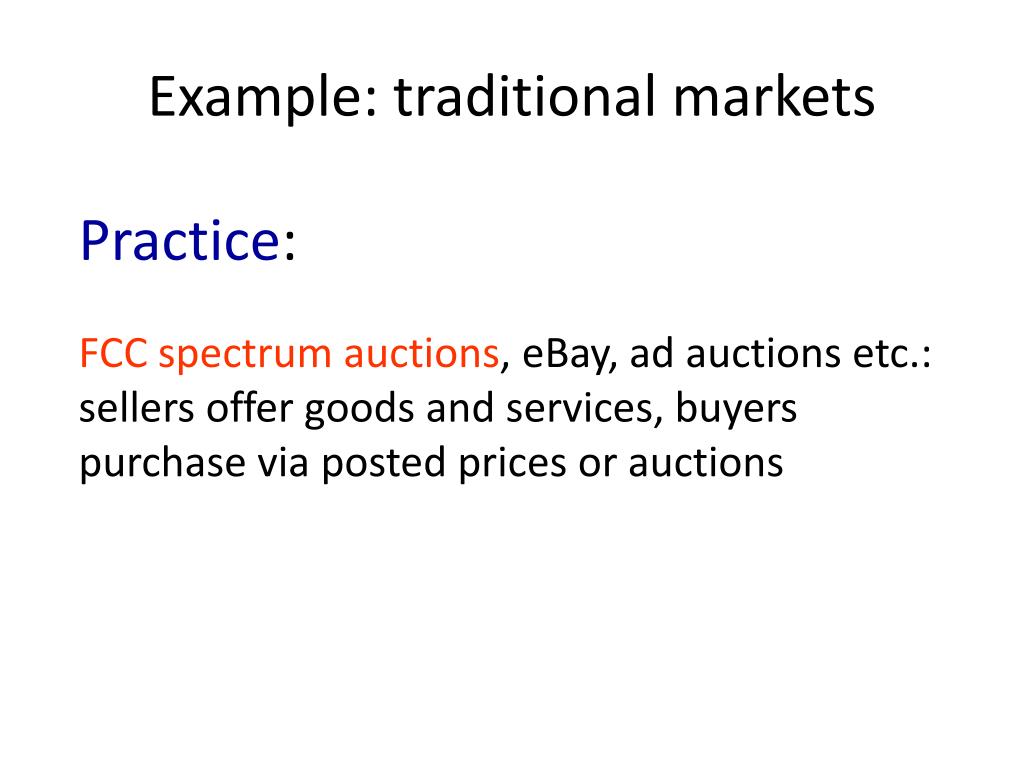 Example: traditional markets

Practice:

FCC spectrum auctions, eBay, ad auctions etc.: sellers offer goods and services, buyers purchase via posted prices or auctions